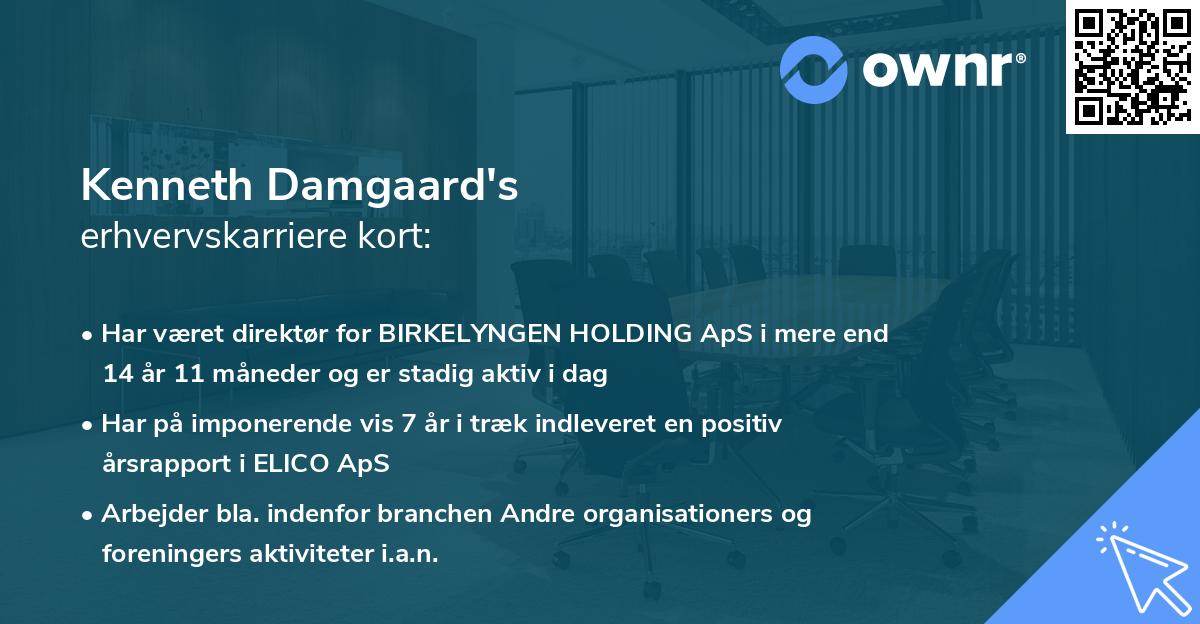 ownr®

Kenneth Damgaard's
erhvervskarriere kort:

• Har været direktør for BIRKELYNGEN HOLDING ApS i mere end 14 år 11 måneder og er stadig aktiv i dag

• Har på imponerende vis 7 år i træk indleveret en positiv årsrapport i ELICO ApS

• Arbejder bla. indenfor branchen Andre organisationers og foreningers aktiviteter i.a.n.